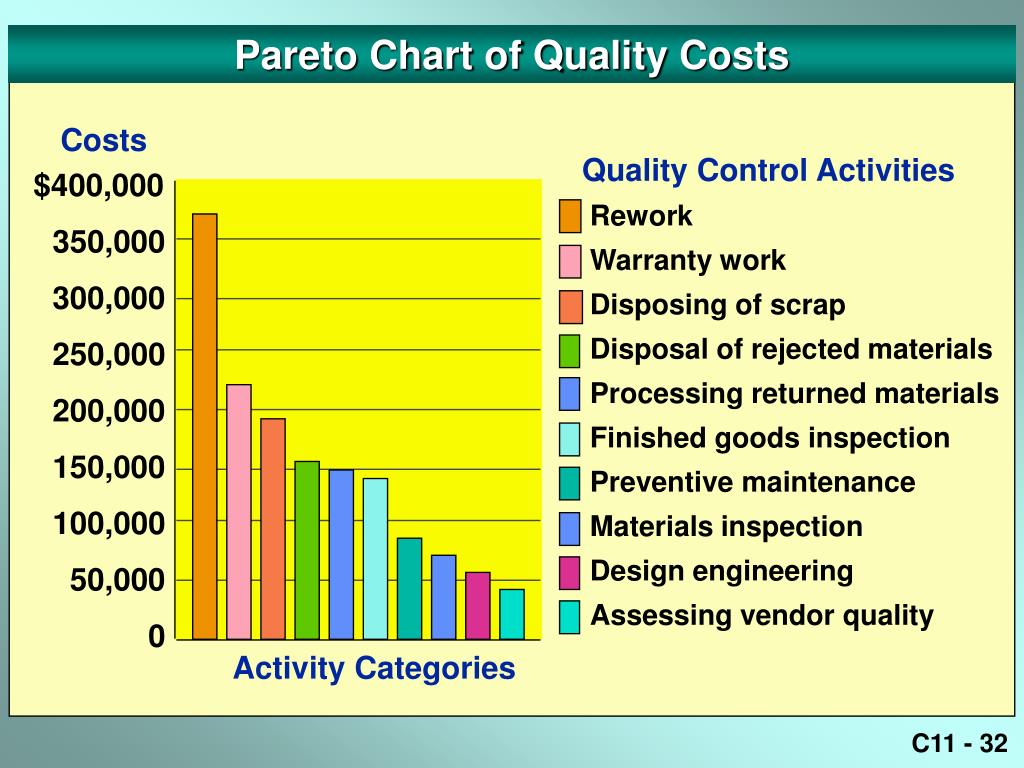 Pareto Chart of Quality Costs

Costs

$400,000
350,000
300,000
250,000
200,000
150,000
100,000
50,000
0

Activity Categories

Quality Control Activities

Rework
Warranty work
Disposing of scrap
Disposal of rejected materials
Processing returned materials
Finished goods inspection
Preventive maintenance
Materials inspection
Design engineering
Assessing vendor quality

C11 - 32